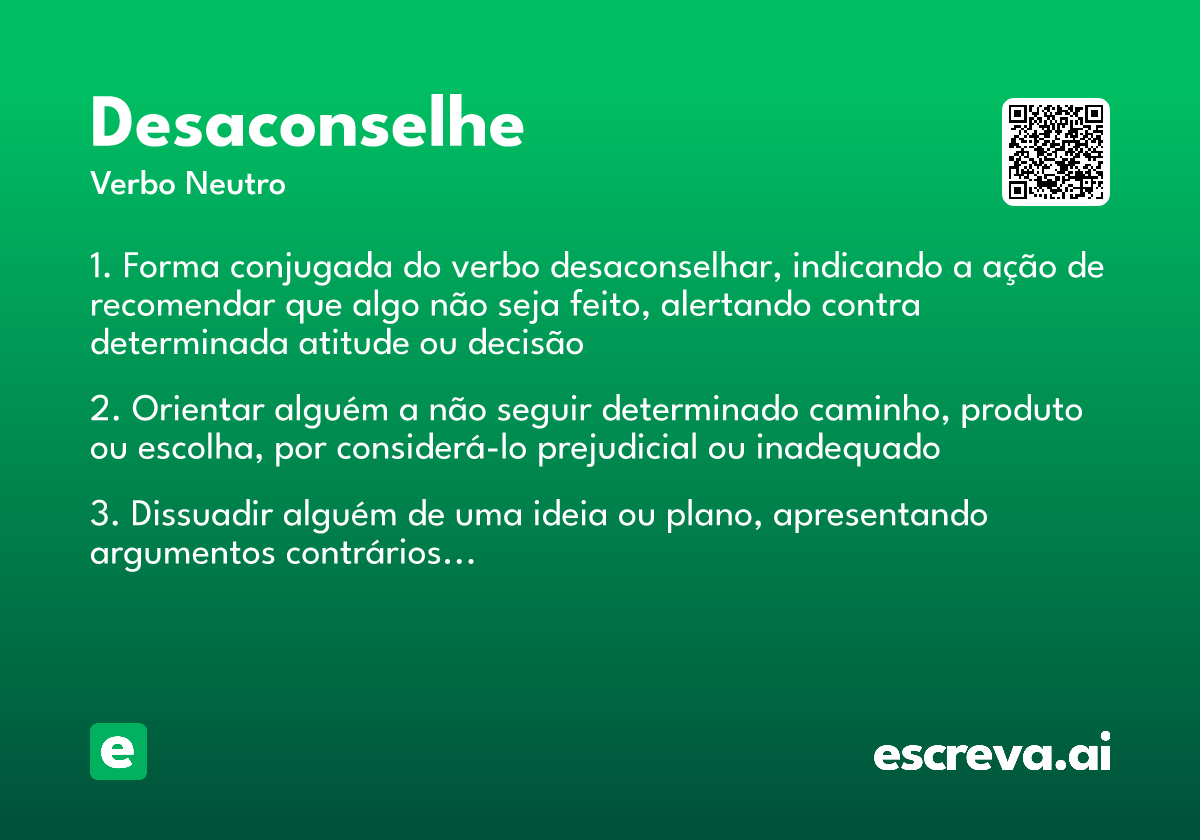 Desaconselhe

Verbo Neutro

1. Forma conjugada do verbo desaconselhar, indicando a ação de recomendar que algo não seja feito, alertando contra determinada atitude ou decisão

2. Orientar alguém a não seguir determinado caminho, produto ou escolha, por considerá-lo prejudicial ou inadequado

3. Dissuadir alguém de uma ideia ou plano, apresentando argumentos contrários...

e

escreva.ai